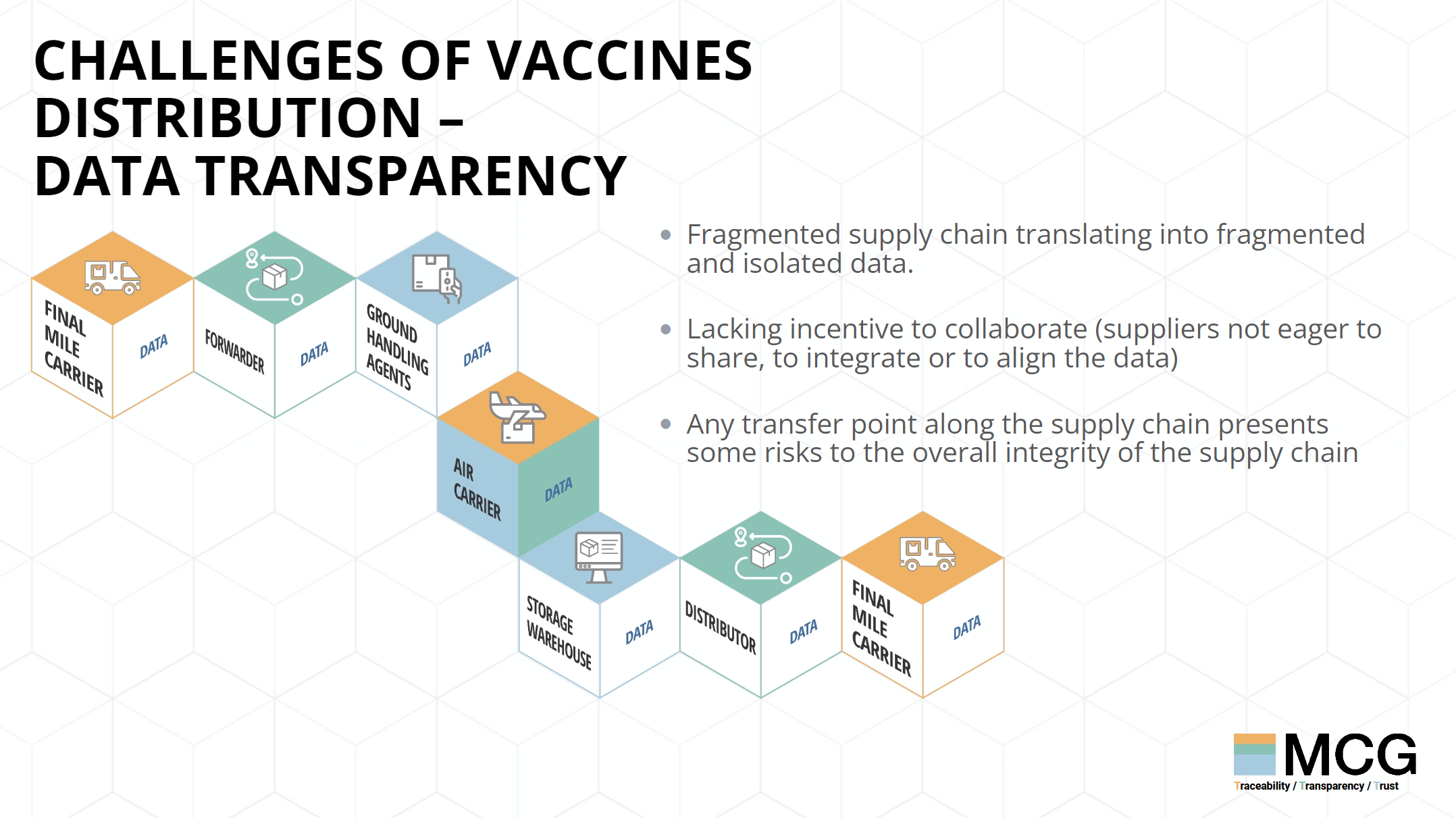 CHALLENGES OF VACCINES DISTRIBUTION – DATA TRANSPARENCY

FINAL MILE CARRIER
DATA

FORWARDER
DATA

GROUND HANDLING AGENTS
DATA

AIR CARRIER
DATA

STORAGE WAREHOUSE
DATA

DISTRIBUTOR
DATA

FINAL MILE CARRIER
DATA

• Fragmented supply chain translating into fragmented and isolated data.

• Lacking incentive to collaborate (suppliers not eager to share, to integrate or to align the data)

• Any transfer point along the supply chain presents some risks to the overall integrity of the supply chain

MCG
Traceability / Transparency / Trust